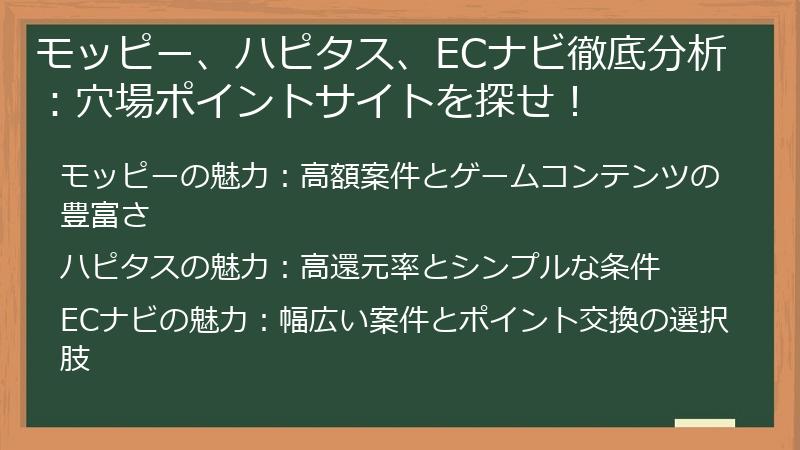 モッピー、ハピタス、ECナビ徹底分析：穴場ポイントサイトを探せ！

モッピーの魅力：高額案件とゲームコンテンツの豊富さ

ハピタスの魅力：高還元率とシンプルな条件

ECナビの魅力：幅広い案件とポイント交換の選択肢